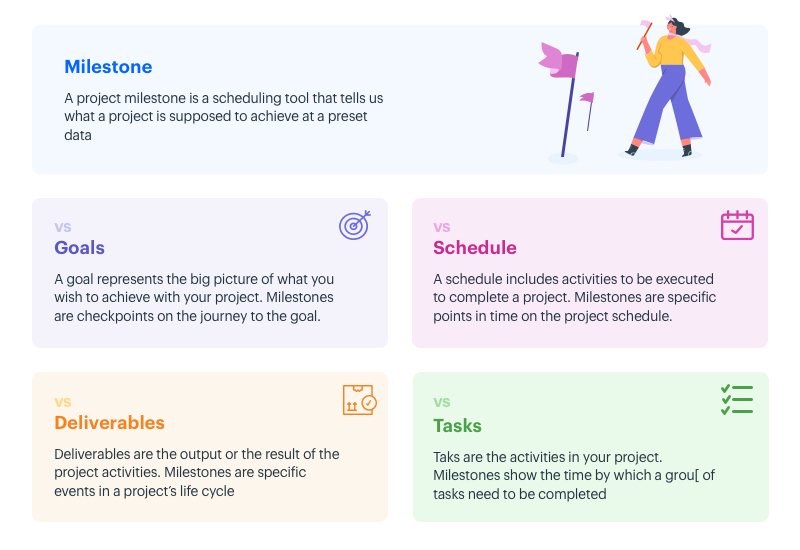 Milestone

A project milestone is a scheduling tool that tells us what a project is supposed to achieve at a preset data

vs
Goals

A goal represents the big picture of what you wish to achieve with your project. Milestones are checkpoints on the journey to the goal.

vs
Schedule

A schedule includes activities to be executed to complete a project. Milestones are specific points in time on the project schedule.

vs
Deliverables

Deliverables are the output or the result of the project activities. Milestones are specific events in a project's life cycle

vs
Tasks

Taks are the activities in your project. Milestones show the time by which a grou[ of tasks need to be completed